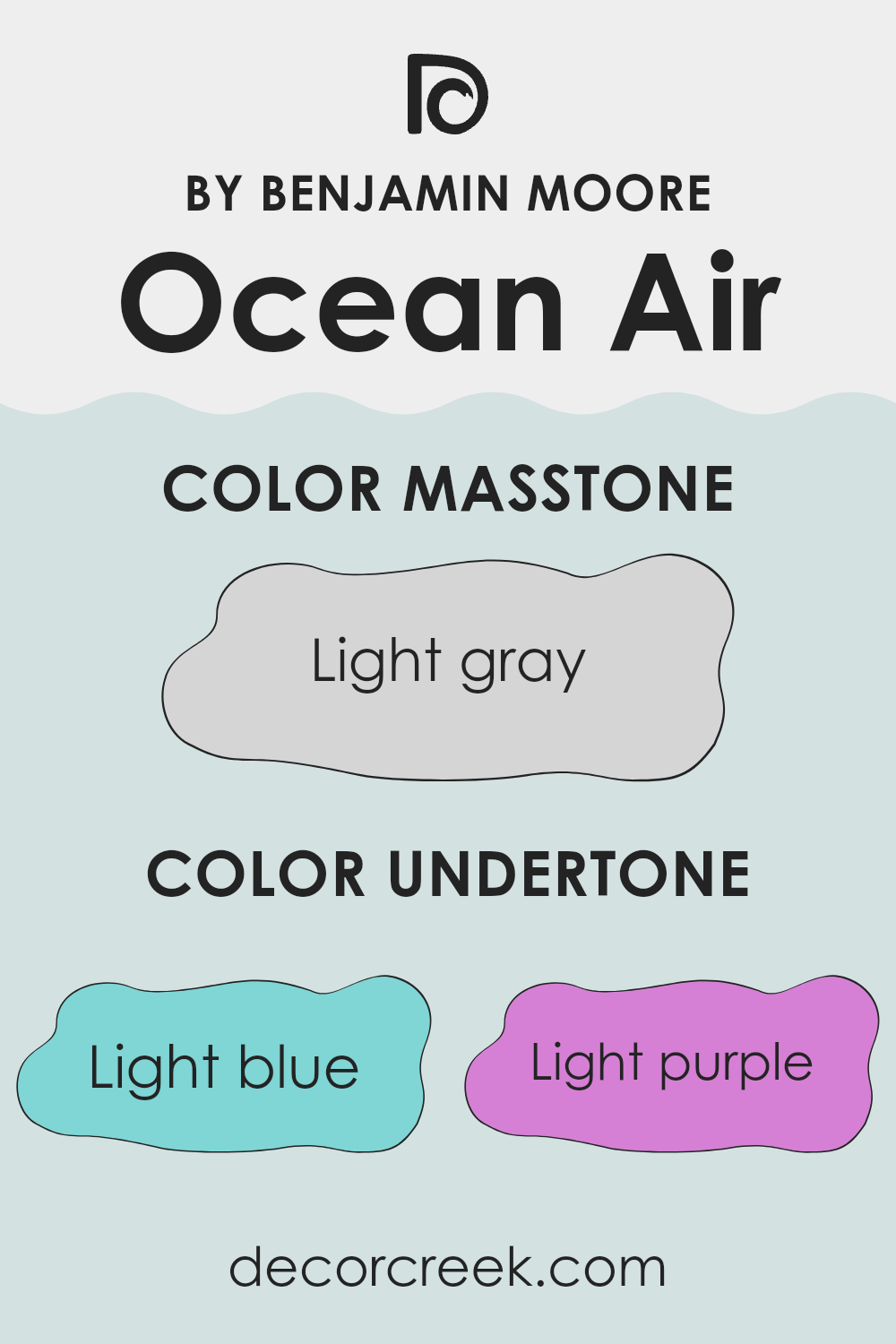 BY BENJAMIN MOORE
Ocean Air

COLOR MASSTONE

Light gray

COLOR UNDERTONE

Light blue

Light purple

decorcreek.com